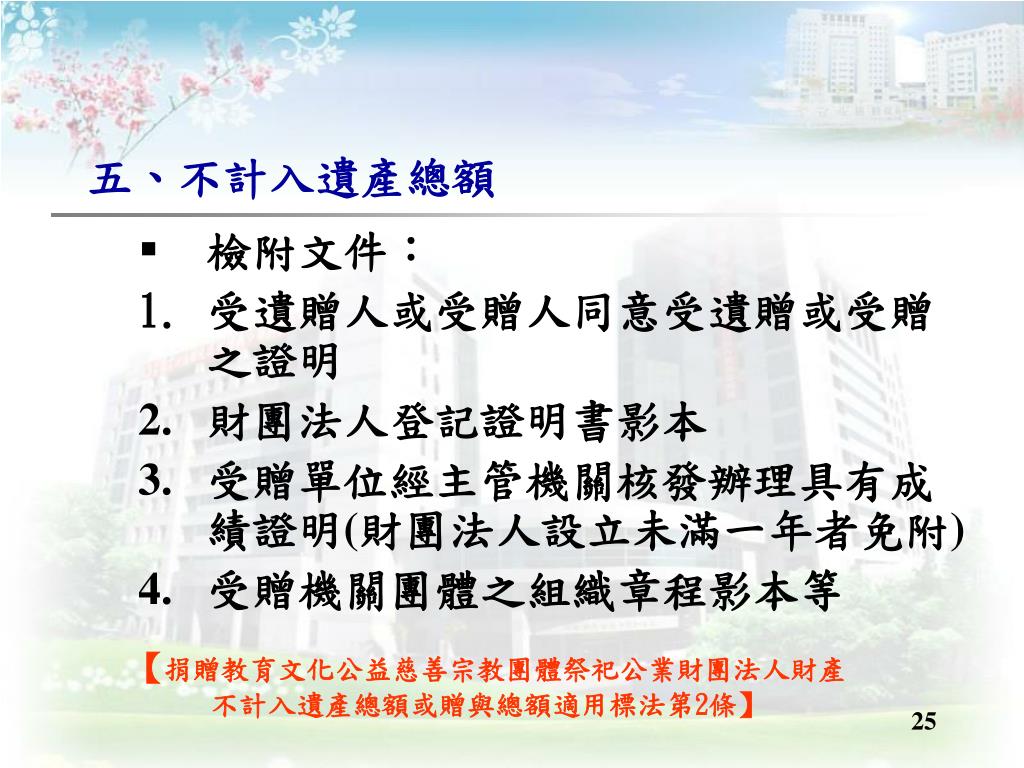 五、不計入遺產總額

▪ 檢附文件：

1. 受遺贈人或受贈人同意受遺贈或受贈之證明

2. 財團法人登記證明書影本

3. 受贈單位經主管機關核發辦理具有成績證明(財團法人設立未滿一年者免附)

4. 受贈機關團體之組織章程影本等

【捐贈教育文化公益慈善宗教團體祭祀公業財團法人財產不計入遺產總額或贈與總額適用標法第2條】

25